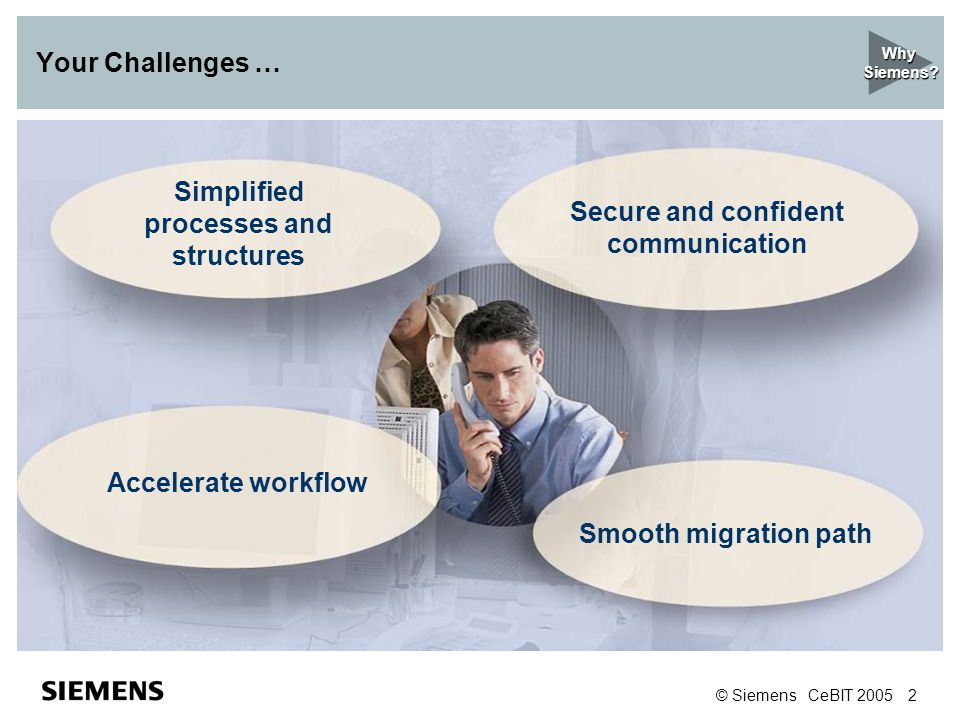 Your Challenges …

Why Siemens?

Simplified processes and structures

Secure and confident communication

Accelerate workflow

Smooth migration path

SIEMENS

© Siemens CeBIT 2005 2